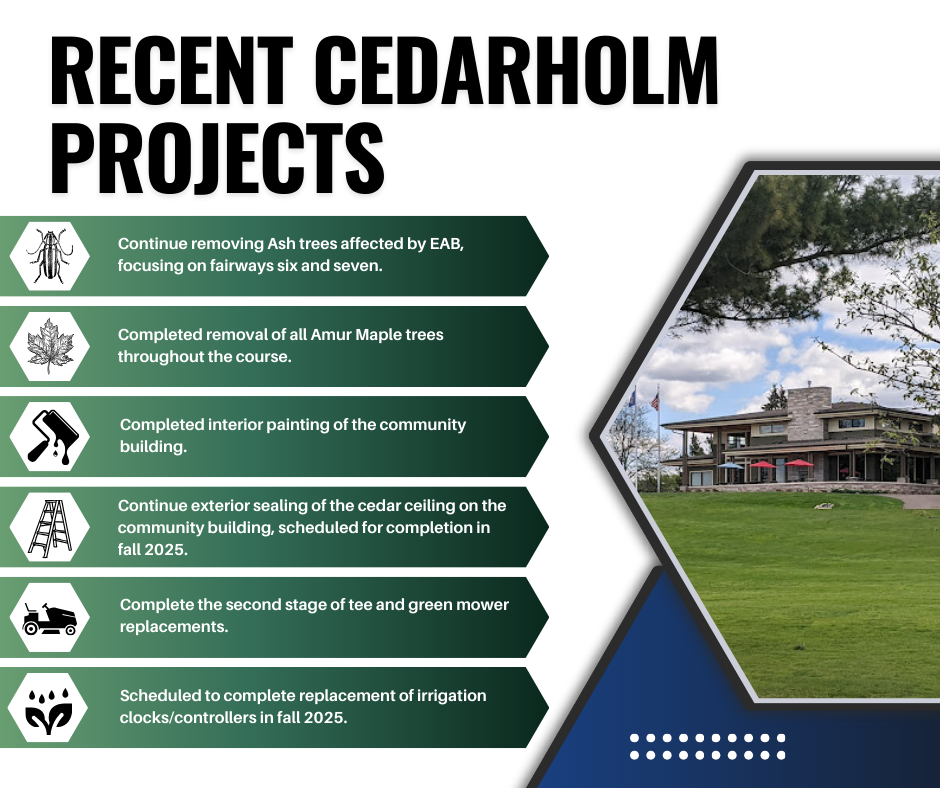 RECENT CEDARHOLM PROJECTS

Continue removing Ash trees affected by EAB, focusing on fairways six and seven.

Completed removal of all Amur Maple trees throughout the course.

Completed interior painting of the community building.

Continue exterior sealing of the cedar ceiling on the community building, scheduled for completion in fall 2025.

Complete the second stage of tee and green mower replacements.

Scheduled to complete replacement of irrigation clocks/controllers in fall 2025.